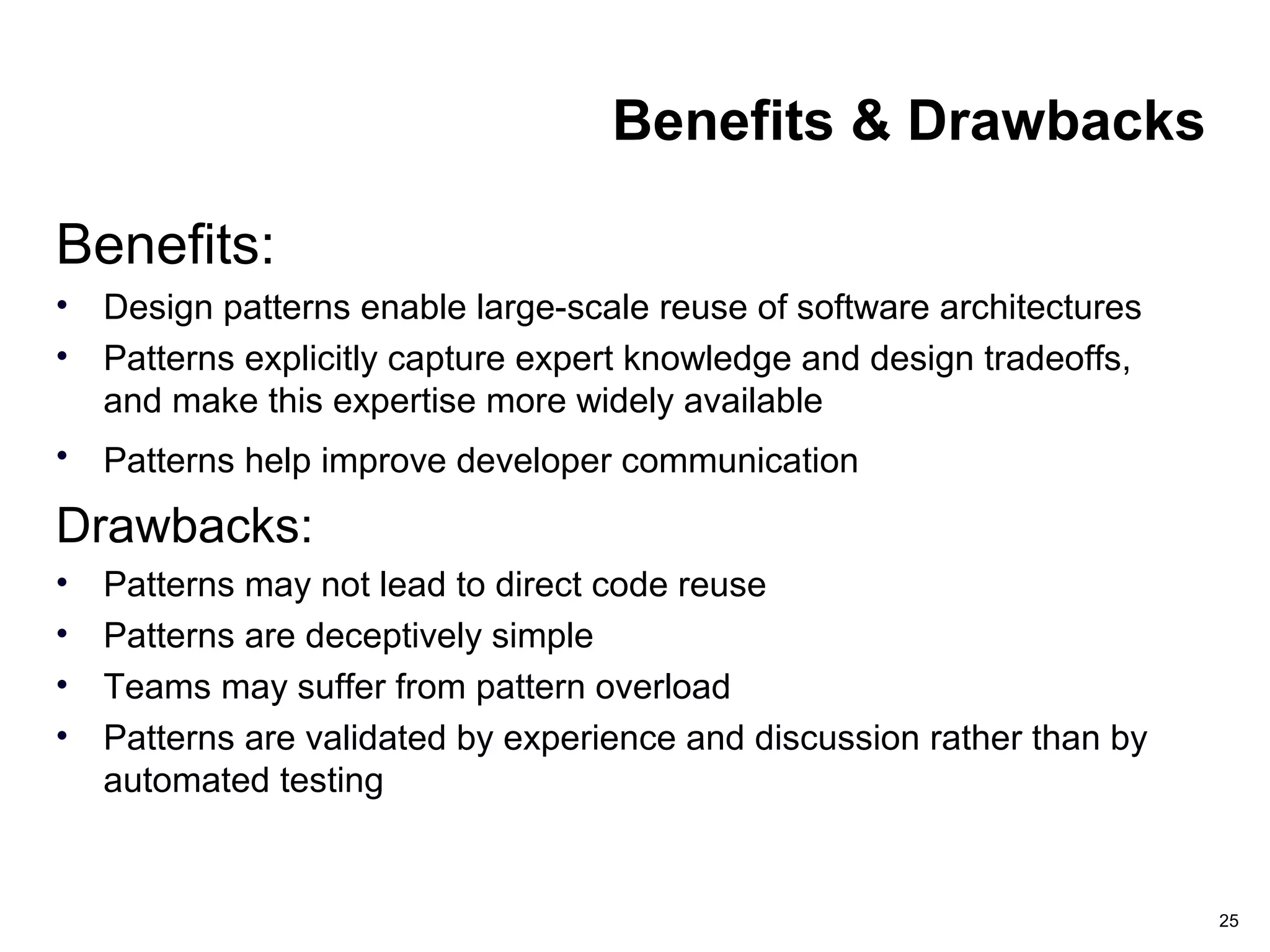 Benefits & Drawbacks

Benefits:

• Design patterns enable large-scale reuse of software architectures
• Patterns explicitly capture expert knowledge and design tradeoffs, and make this expertise more widely available
• Patterns help improve developer communication

Drawbacks:

• Patterns may not lead to direct code reuse
• Patterns are deceptively simple
• Teams may suffer from pattern overload
• Patterns are validated by experience and discussion rather than by automated testing

25